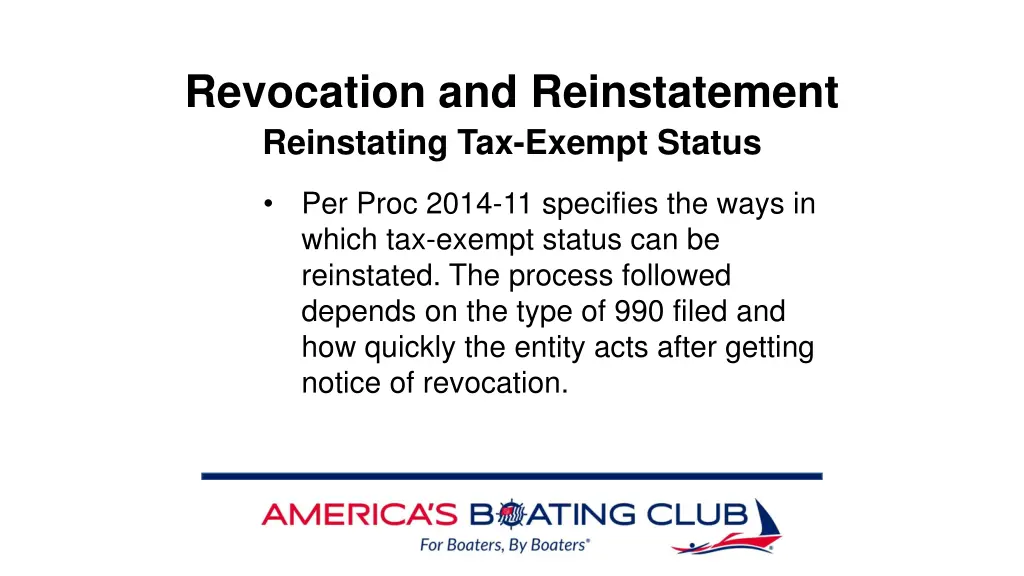 Revocation and Reinstatement
Reinstating Tax-Exempt Status

• Per Proc 2014-11 specifies the ways in which tax-exempt status can be reinstated. The process followed depends on the type of 990 filed and how quickly the entity acts after getting notice of revocation.

AMERICA'S BOATING CLUB
For Boaters, By Boaters®